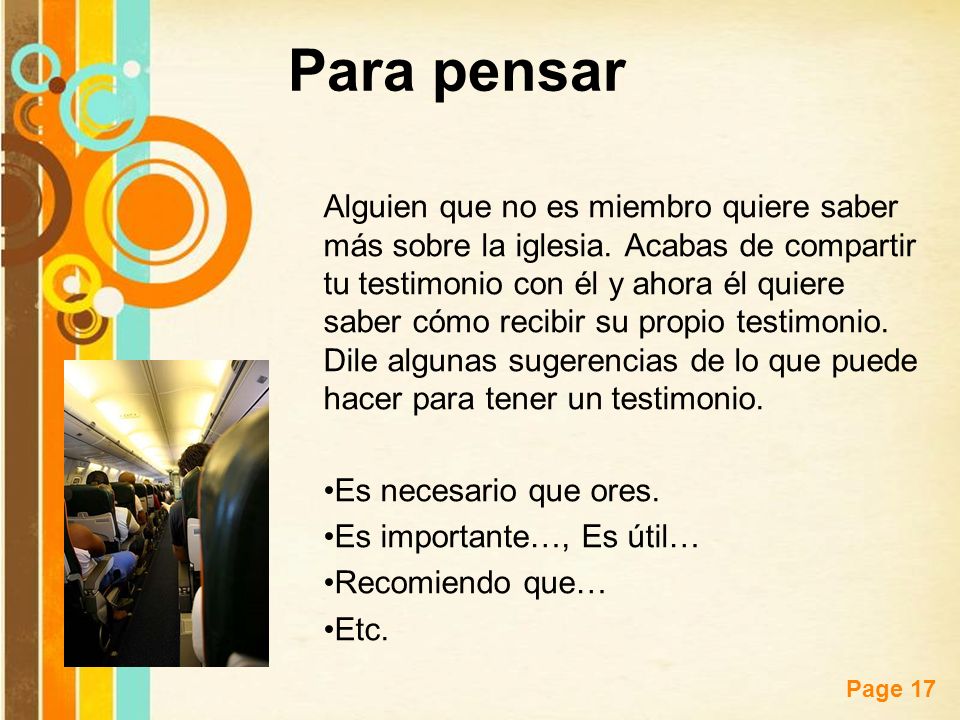 Para pensar

Alguien que no es miembro quiere saber más sobre la iglesia. Acabas de compartir tu testimonio con él y ahora él quiere saber cómo recibir su propio testimonio. Dile algunas sugerencias de lo que puede hacer para tener un testimonio.

•Es necesario que ores.
•Es importante…, Es útil…
•Recomiendo que…
•Etc.

Page 17